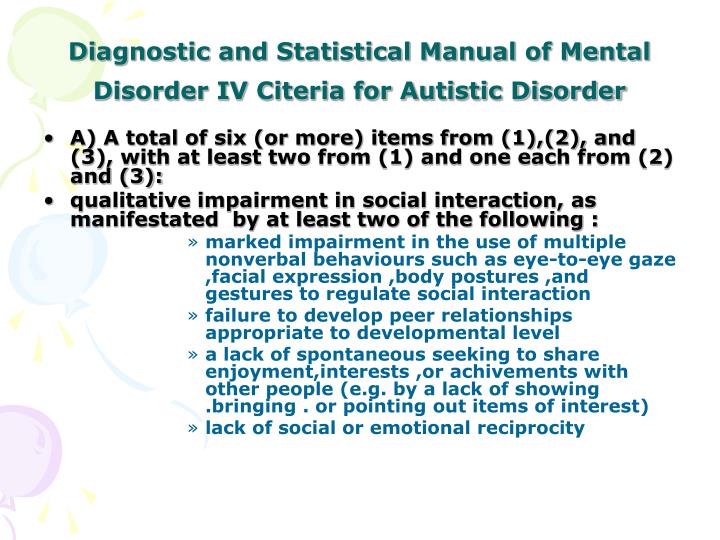 Diagnostic and Statistical Manual of Mental Disorder IV Citeria for Autistic Disorder

• A) A total of six (or more) items from (1),(2), and (3), with at least two from (1) and one each from (2) and (3):
• qualitative impairment in social interaction, as manifestated by at least two of the following :
» marked impairment in the use of multiple nonverbal behaviours such as eye-to-eye gaze ,facial expression ,body postures ,and gestures to regulate social interaction
» failure to develop peer relationships appropriate to developmental level
» a lack of spontaneous seeking to share enjoyment,interests ,or achivements with other people (e.g. by a lack of showing .bringing . or pointing out items of interest)
» lack of social or emotional reciprocity